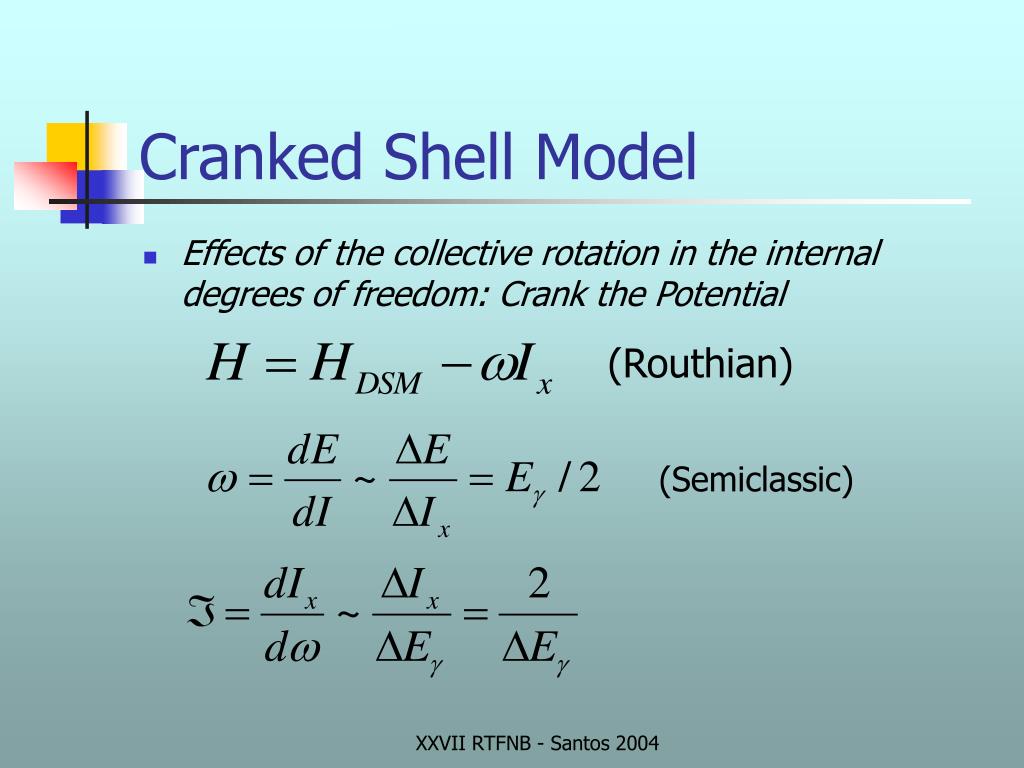 Cranked Shell Model

Effects of the collective rotation in the internal degrees of freedom: Crank the Potential

$H = H_{DSM} - \omega I_x$ (Routhian)

$\omega = \frac{dE}{dI} \sim \frac{\Delta E}{\Delta I_x} = E_\gamma / 2$ (Semiclassic)

$\Im = \frac{dI_x}{d\omega} \sim \frac{\Delta I_x}{\Delta E_\gamma} = \frac{2}{\Delta E_\gamma}$

XXVII RTFNB - Santos 2004